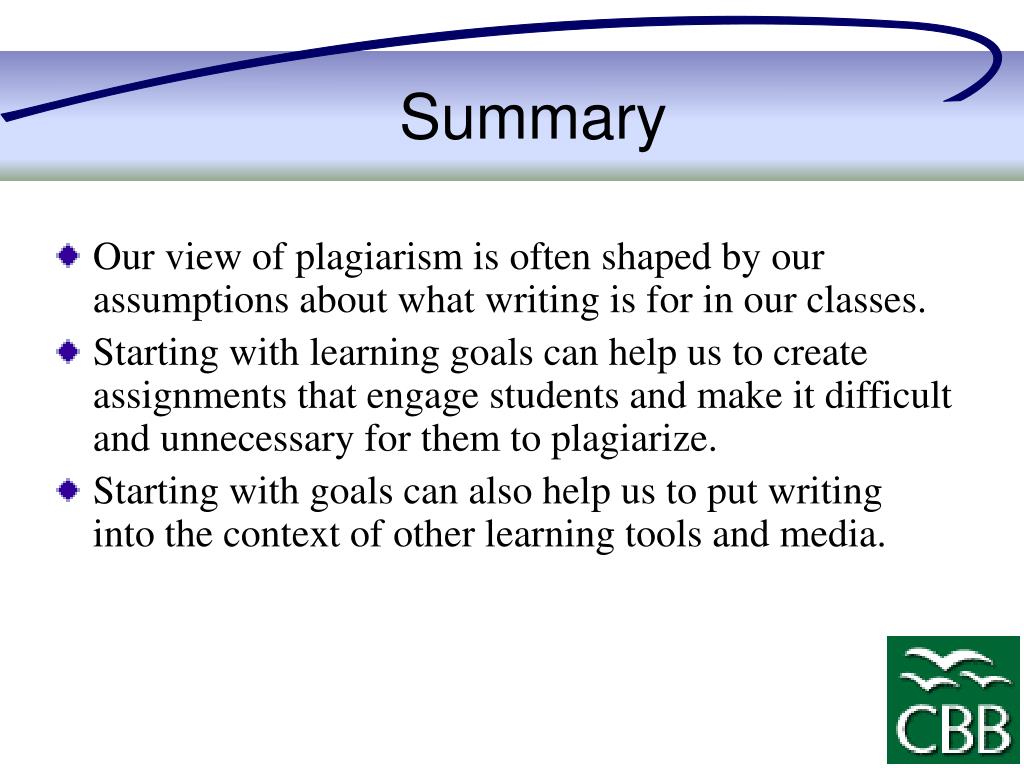 Summary

Our view of plagiarism is often shaped by our assumptions about what writing is for in our classes.

Starting with learning goals can help us to create assignments that engage students and make it difficult and unnecessary for them to plagiarize.

Starting with goals can also help us to put writing into the context of other learning tools and media.

CBB